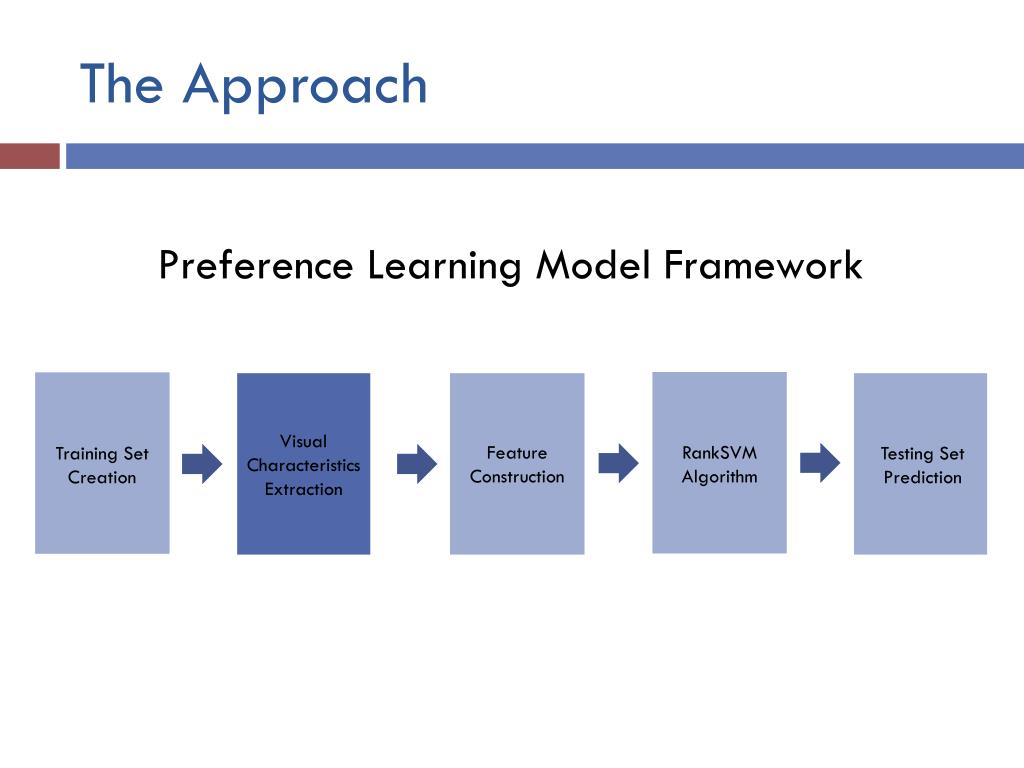 The Approach

Preference Learning Model Framework

Training Set Creation

Visual Characteristics Extraction

Feature Construction

RankSVM Algorithm

Testing Set Prediction